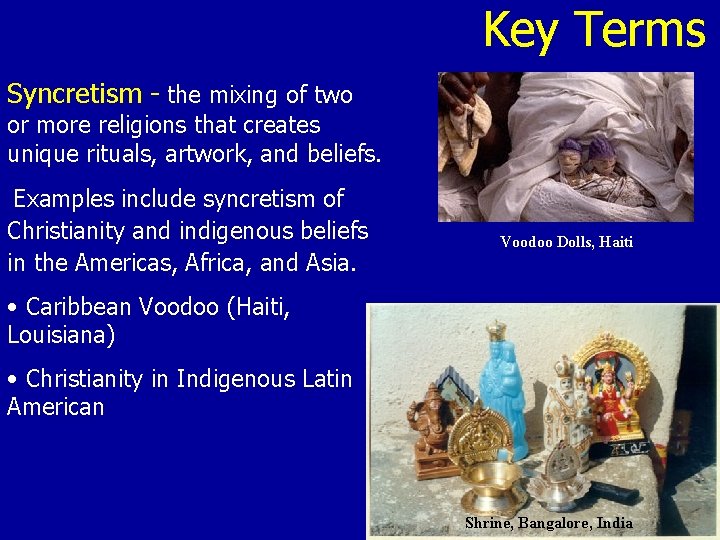 Key Terms

Syncretism - the mixing of two or more religions that creates unique rituals, artwork, and beliefs.

Examples include syncretism of Christianity and indigenous beliefs in the Americas, Africa, and Asia.

• Caribbean Voodoo (Haiti, Louisiana)

• Christianity in Indigenous Latin American

Voodoo Dolls, Haiti

Shrine, Bangalore, India